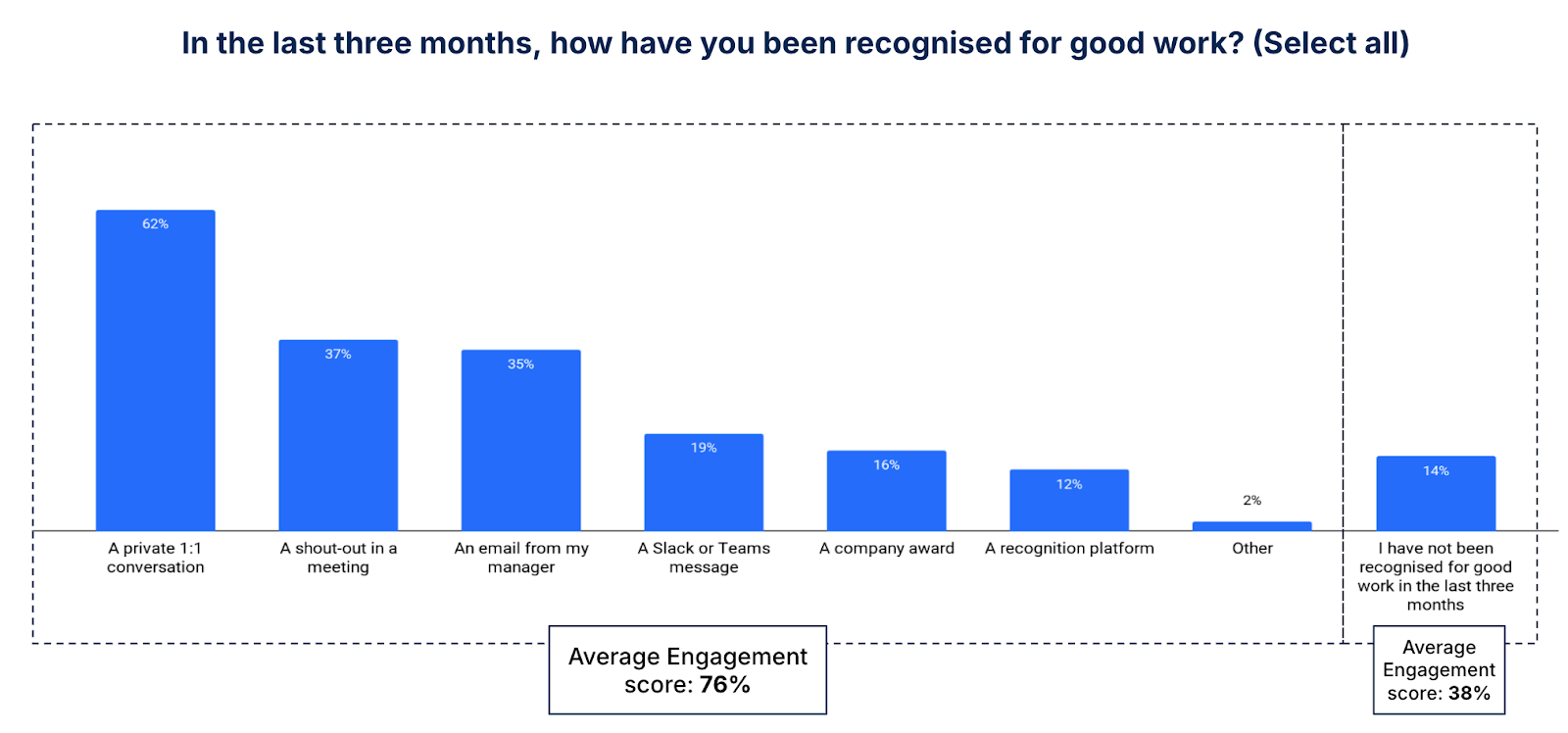 In the last three months, how have you been recognised for good work? (Select all)

62%
37%
35%
19%
16%
12%
2%
14%

A private 1:1 conversation
A shout-out in a meeting
An email from my manager
A Slack or Teams message
A company award
A recognition platform
Other
I have not been recognised for good work in the last three months

Average Engagement score: 76%

Average Engagement score: 38%